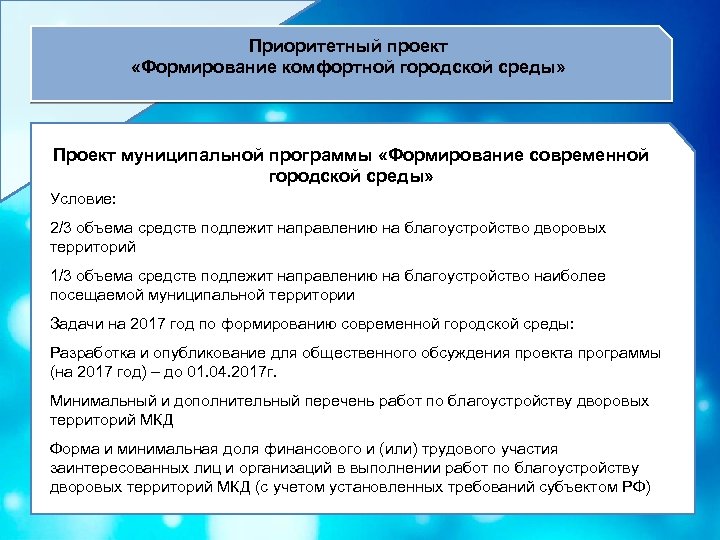 Приоритетный проект
«Формирование комфортной городской среды»

Проект муниципальной программы «Формирование современной городской среды»

Условие:

2/3 объема средств подлежит направлению на благоустройство дворовых территорий

1/3 объема средств подлежит направлению на благоустройство наиболее посещаемой муниципальной территории

Задачи на 2017 год по формированию современной городской среды:

Разработка и опубликование для общественного обсуждения проекта программы (на 2017 год) – до 01.04.2017г.

Минимальный и дополнительный перечень работ по благоустройству дворовых территорий МКД

Форма и минимальная доля финансового и (или) трудового участия заинтересованных лиц и организаций в выполнении работ по благоустройству дворовых территорий МКД (с учетом установленных требований субъектом РФ)